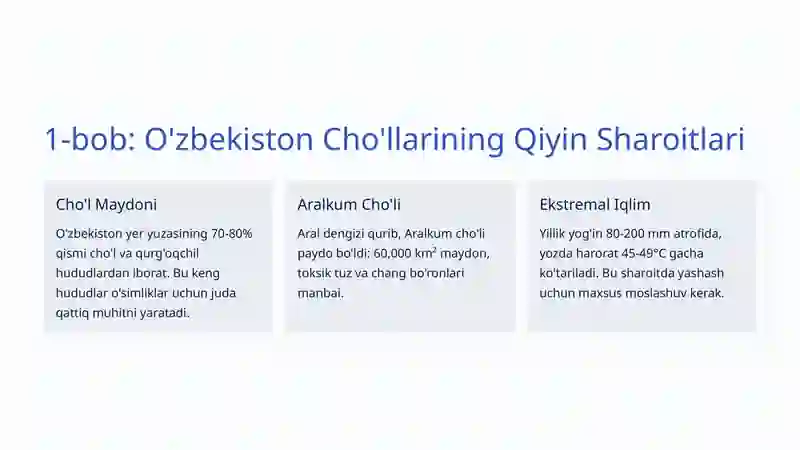 1-bob: O'zbekiston Cho'llarining Qiyin Sharoitlari

Cho'l Maydoni

O'zbekiston yer yuzasining 70-80% qismi cho'l va qurg'oqchil hududlardan iborat. Bu keng hududlar o'simliklar uchun juda qattiq muhitni yaratadi.

Aralkum Cho'li

Aral dengizi qurib, Aralkum cho'li paydo bo'ldi: 60,000 km² maydon, toksik tuz va chang bo'ronlari manbai.

Ekstremal Iqlim

Yillik yog'in 80-200 mm atrofida, yozda harorat 45-49°C gacha ko'tariladi. Bu sharoitda yashash uchun maxsus moslashuv kerak.